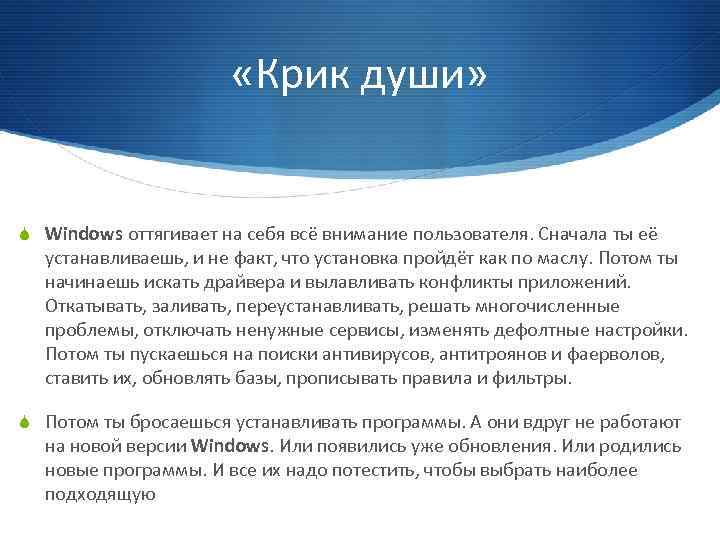 «Крик души»

Windows оттягивает на себя всё внимание пользователя. Сначала ты её устанавливаешь, и не факт, что установка пройдёт как по маслу. Потом ты начинаешь искать драйвера и вылавливать конфликты приложений. Откатывать, заливать, переустанавливать, решать многочисленные проблемы, отключать ненужные сервисы, изменять дефолтные настройки. Потом ты пускаешься на поиски антивирусов, антитроянов и фаерволов, ставить их, обновлять базы, прописывать правила и фильтры.

Потом ты бросаешься устанавливать программы. А они вдруг не работают на новой версии Windows. Или появились уже обновления. Или родились новые программы. И все их надо потестить, чтобы выбрать наиболее подходящую